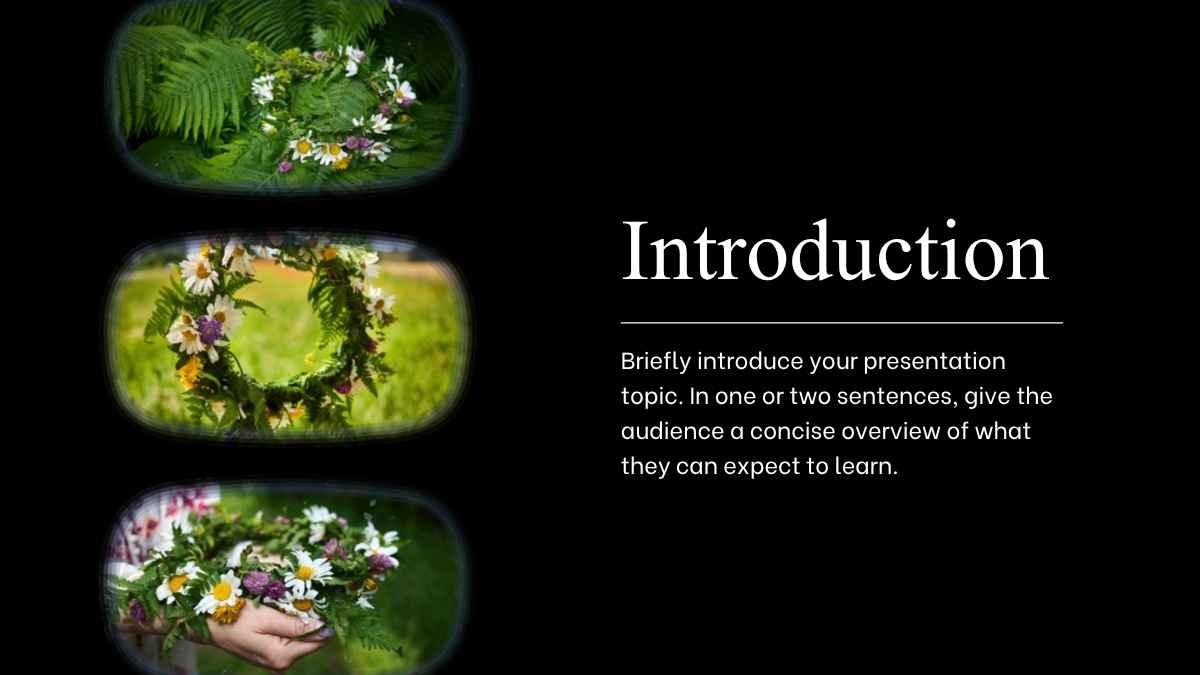 Introduction

Briefly introduce your presentation topic. In one or two sentences, give the audience a concise overview of what they can expect to learn.